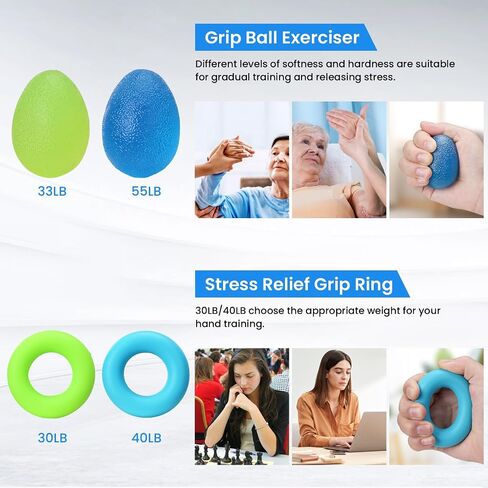 Grip Ball Exerciser

Different levels of softness and hardness are suitable for gradual training and releasing stress.

33LB

55LB

Stress Relief Grip Ring

30LB/40LB choose the appropriate weight for your hand training.

30LB

40LB